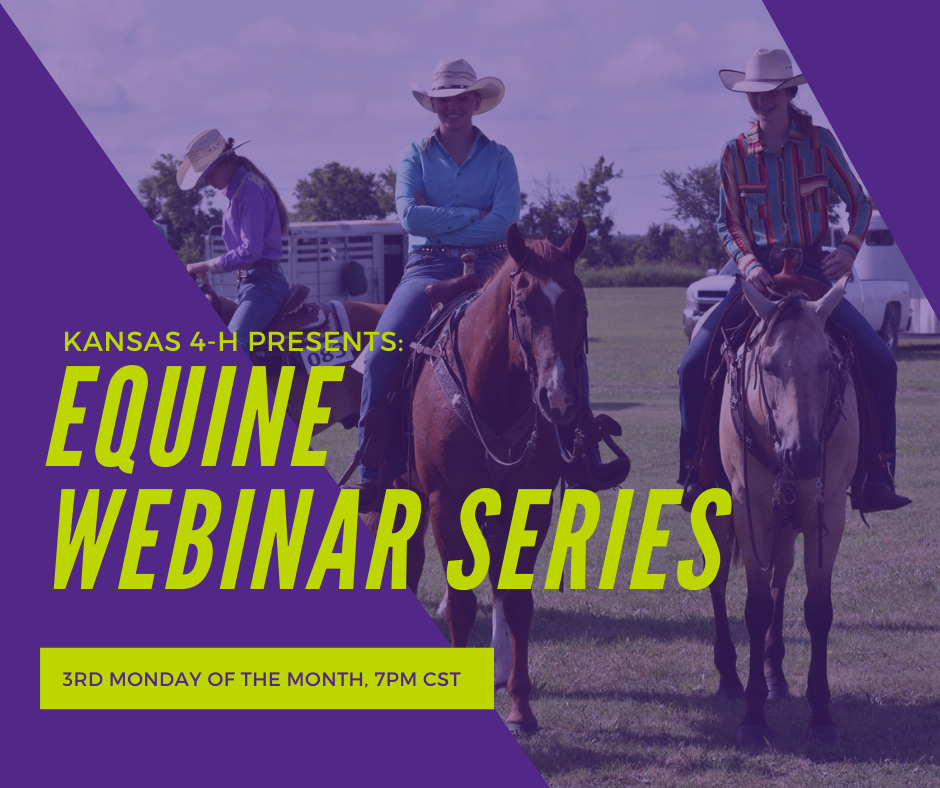 KANSAS 4-H PRESENTS:

EQUINE WEBINAR SERIES

3RD MONDAY OF THE MONTH, 7PM CST